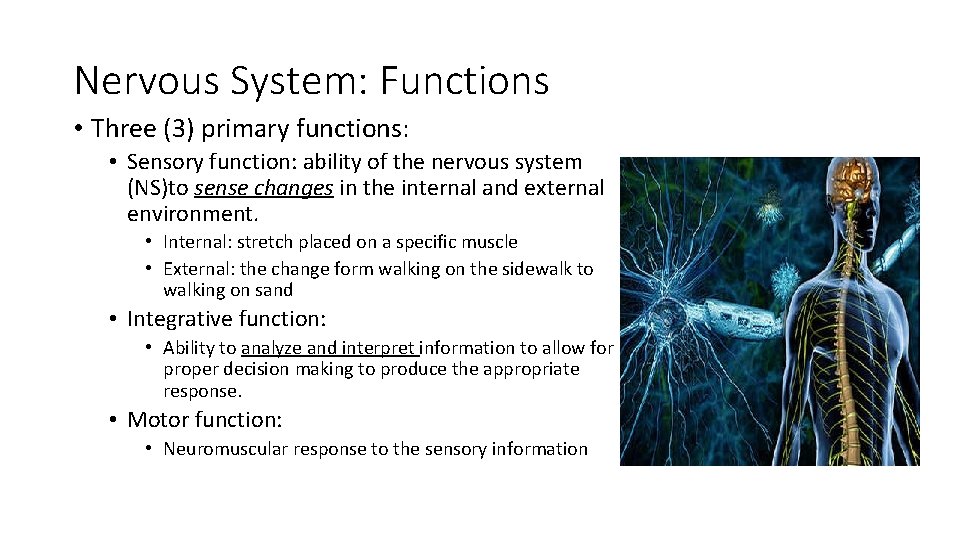 Nervous System: Functions

• Three (3) primary functions:

• Sensory function: ability of the nervous system (NS)to sense changes in the internal and external environment.

• Internal: stretch placed on a specific muscle

• External: the change form walking on the sidewalk to walking on sand

• Integrative function:

• Ability to analyze and interpret information to allow for proper decision making to produce the appropriate response.

• Motor function:

• Neuromuscular response to the sensory information